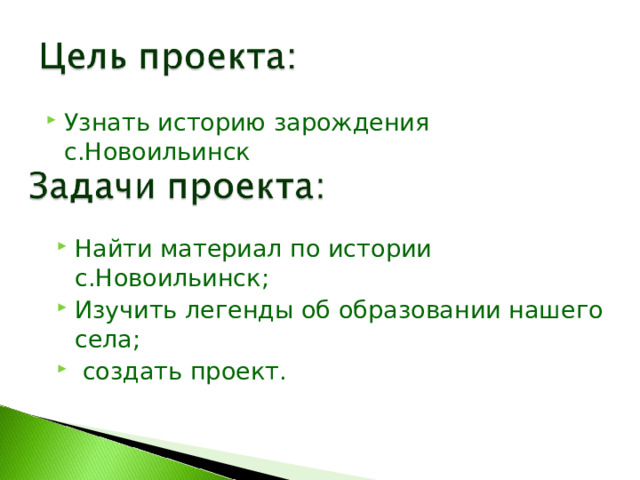 Цель проекта:

Узнать историю зарождения с.Новоильинск

Задачи проекта:

Найти материал по истории с.Новоильинск;
Изучить легенды об образовании нашего села;
создать проект.